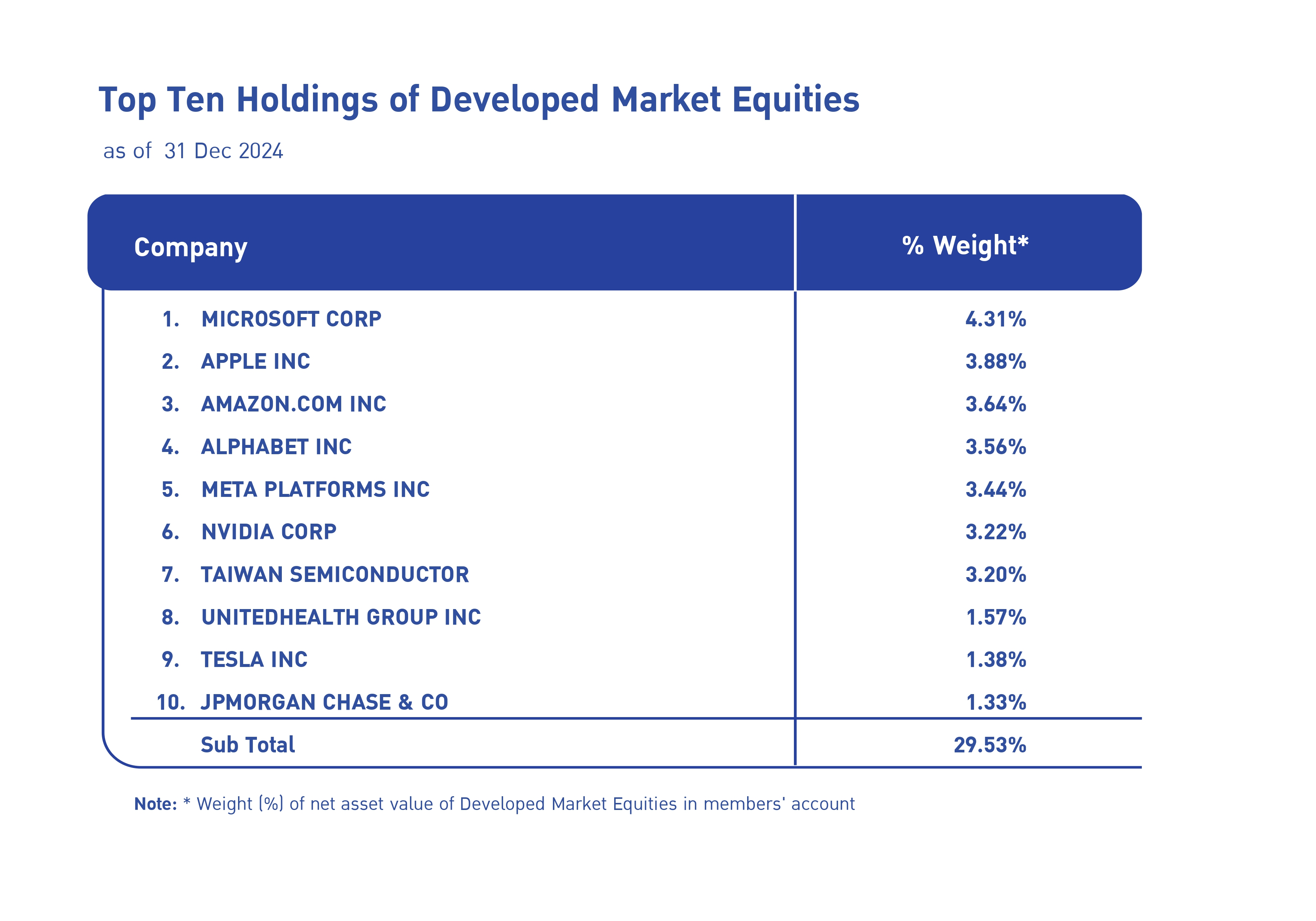 Top Ten Holdings of Developed Market Equities

as of 31 Dec 2024

| Company | % Weight* |
|---|---|
| 1. MICROSOFT CORP | 4.31% |
| 2. APPLE INC | 3.88% |
| 3. AMAZON.COM INC | 3.64% |
| 4. ALPHABET INC | 3.56% |
| 5. META PLATFORMS INC | 3.44% |
| 6. NVIDIA CORP | 3.22% |
| 7. TAIWAN SEMICONDUCTOR | 3.20% |
| 8. UNITEDHEALTH GROUP INC | 1.57% |
| 9. TESLA INC | 1.38% |
| 10. JPMORGAN CHASE & CO | 1.33% |
| Sub Total | 29.53% |

Note: * Weight (%) of net asset value of Developed Market Equities in members' account